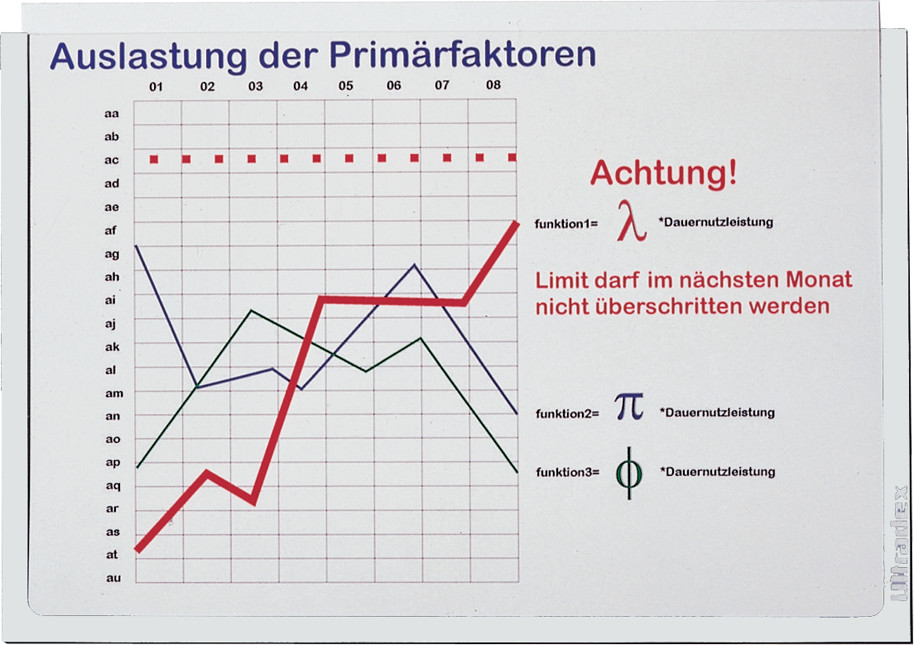 Auslastung der Primärfaktoren

01 02 03 04 05 06 07 08

aa
ab
ac
ad
ae
af
ag
ah
ai
aj
ak
al
am
an
ao
ap
aq
ar
as
at
au

Achtung!

funktion1= $\lambda$ *Dauernutzleistung

Limit darf im nächsten Monat nicht überschritten werden

funktion2= $\pi$ *Dauernutzleistung

funktion3= $\phi$ *Dauernutzleistung

Ultradex